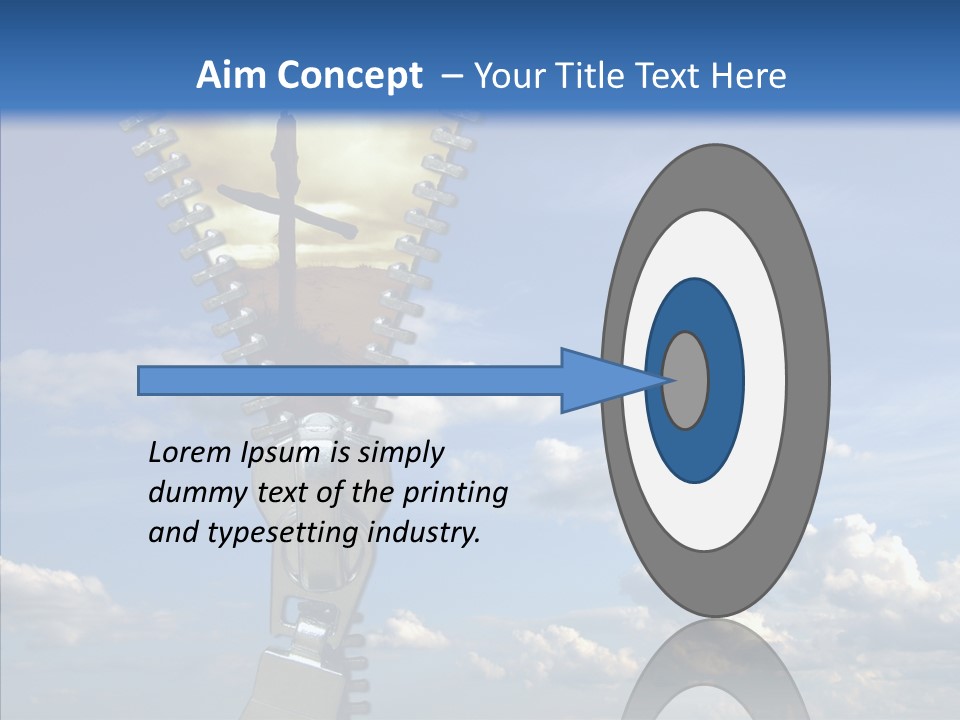 Aim Concept – Your Title Text Here

Lorem Ipsum is simply dummy text of the printing and typesetting industry.